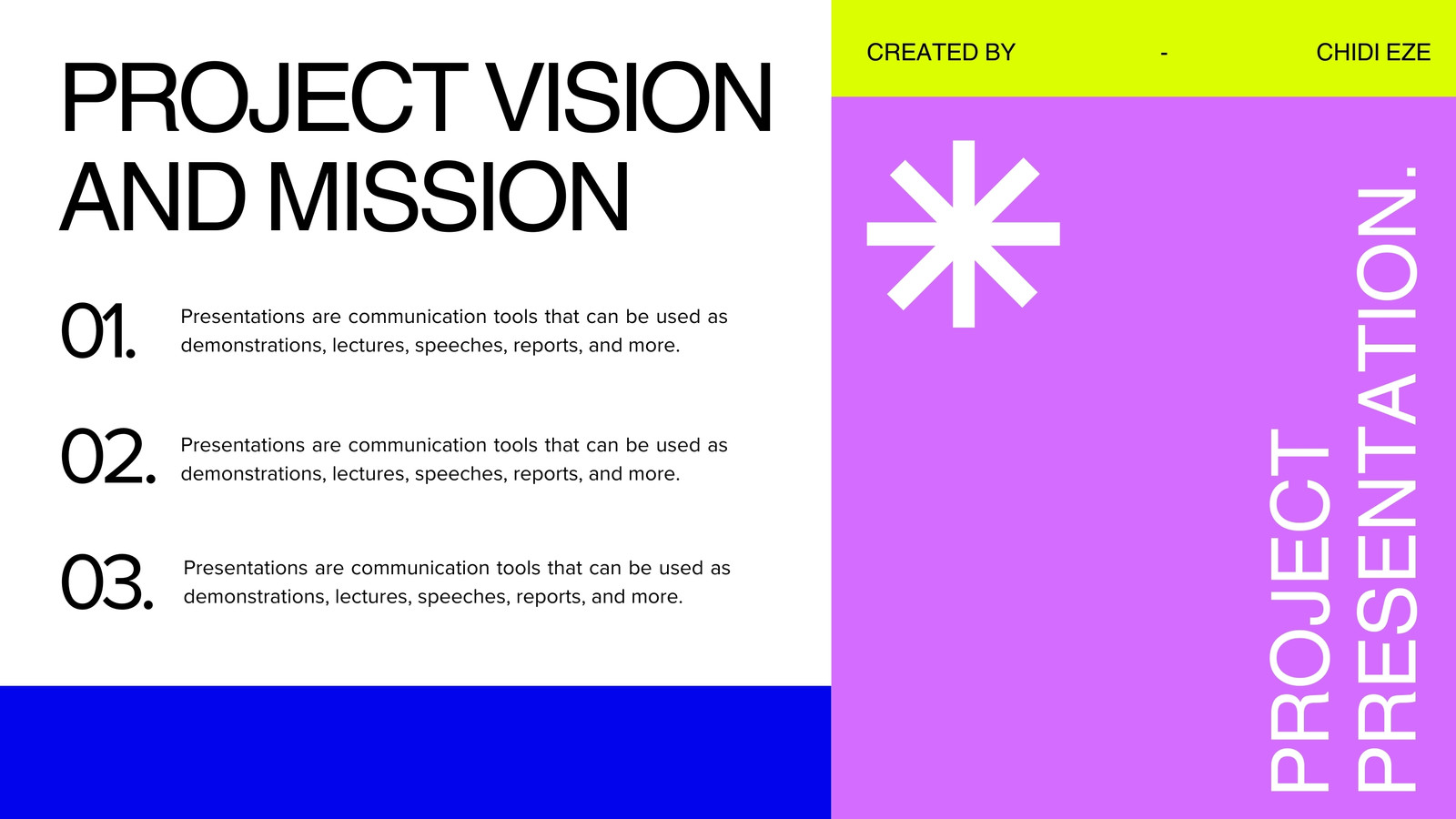 PROJECT VISION AND MISSION

01. Presentations are communication tools that can be used as demonstrations, lectures, speeches, reports, and more.

02. Presentations are communication tools that can be used as demonstrations, lectures, speeches, reports, and more.

03. Presentations are communication tools that can be used as demonstrations, lectures, speeches, reports, and more.

CREATED BY - CHIDI EZE

PROJECT PRESENTATION.